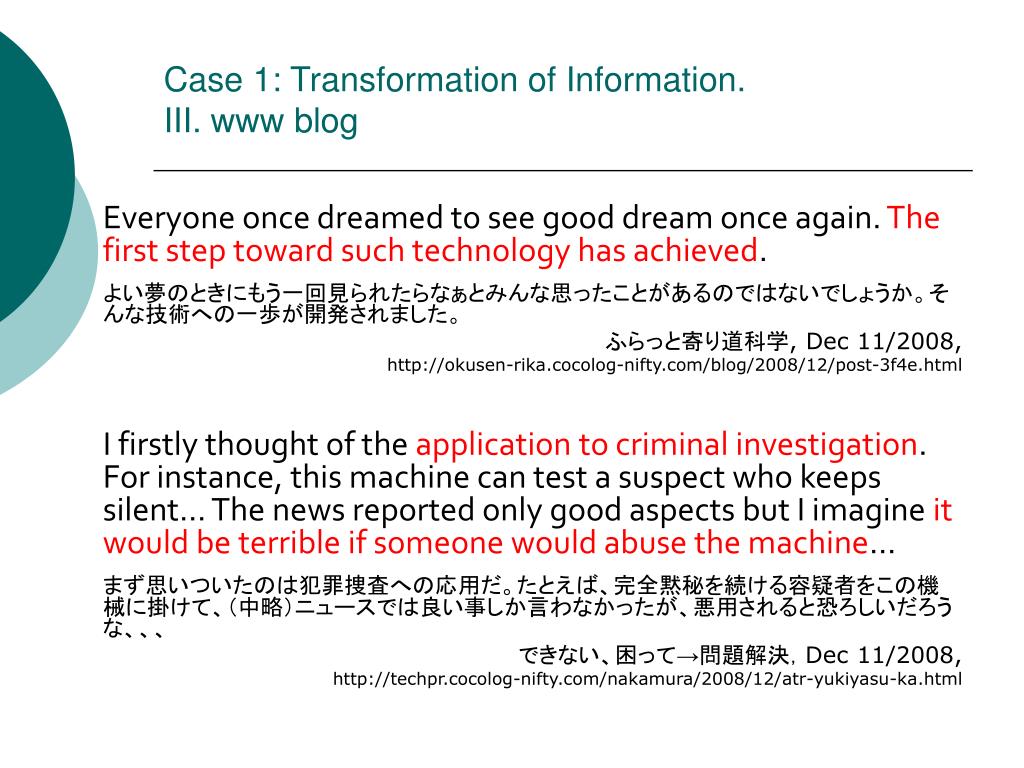 Case 1: Transformation of Information.
III. www blog

Everyone once dreamed to see good dream once again. The first step toward such technology has achieved.

よい夢のときにもう一回見られたらなぁとみんな思ったことがあるのではないでしょうか。そんな技術への一歩が開発されました。

ふらっと寄り道科学, Dec 11/2008,
http://okusen-rika.cocolog-nifty.com/blog/2008/12/post-3f4e.html

I firstly thought of the application to criminal investigation. For instance, this machine can test a suspect who keeps silent… The news reported only good aspects but I imagine it would be terrible if someone would abuse the machine…

まず思いついたのは犯罪捜査への応用だ。たとえば、完全黙秘を続ける容疑者をこの機械に掛けて、(中略)ニュースでは良い事しか言わなかったが、悪用されると恐ろしいだろうな、、、

できない、困って→問題解決, Dec 11/2008,
http://techpr.cocolog-nifty.com/nakamura/2008/12/atr-yukiyasu-ka.html